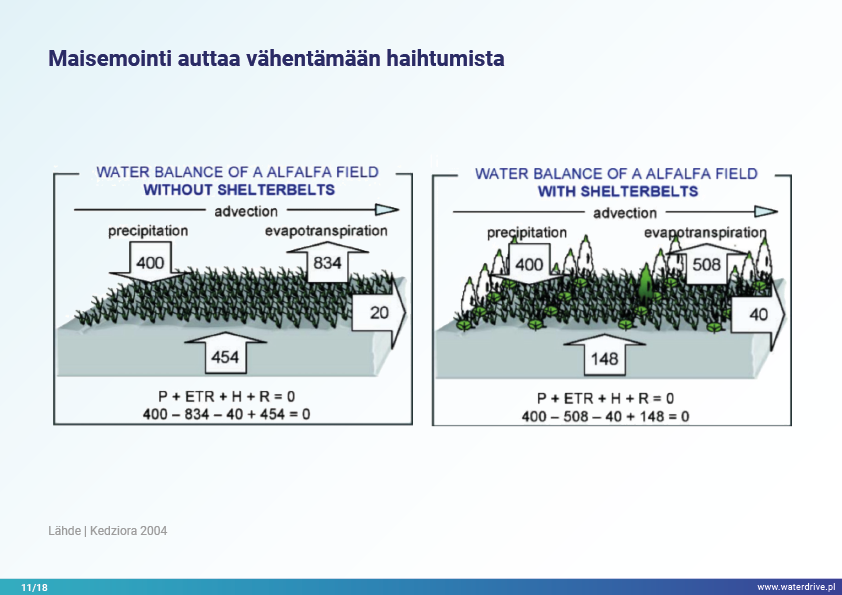 Maisemointi auttaa vähentämään haihtumista

WATER BALANCE OF A ALFALFA FIELD
WITHOUT SHELTERBELTS

advection

precipitation

evapotranspiration

400

834

20

454

P + ETR + H + R = 0
400 – 834 – 40 + 454 = 0

WATER BALANCE OF A ALFALFA FIELD
WITH SHELTERBELTS

advection

precipitation

evapotranspiration

400

508

40

148

P + ETR + H + R = 0
400 – 508 – 40 + 148 = 0

Lähde | Kedziora 2004

11/18

www.waterdrive.pl